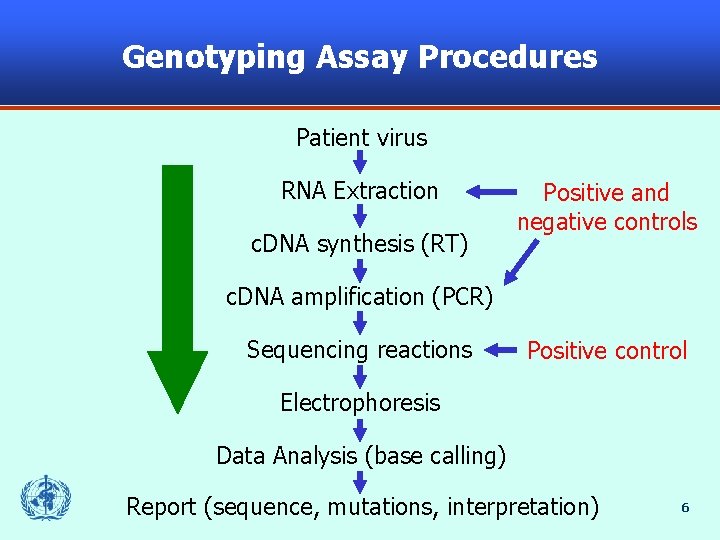 Genotyping Assay Procedures

Patient virus

RNA Extraction

cDNA synthesis (RT)

cDNA amplification (PCR)

Sequencing reactions

Electrophoresis

Data Analysis (base calling)

Report (sequence, mutations, interpretation)

Positive and negative controls

Positive control

6